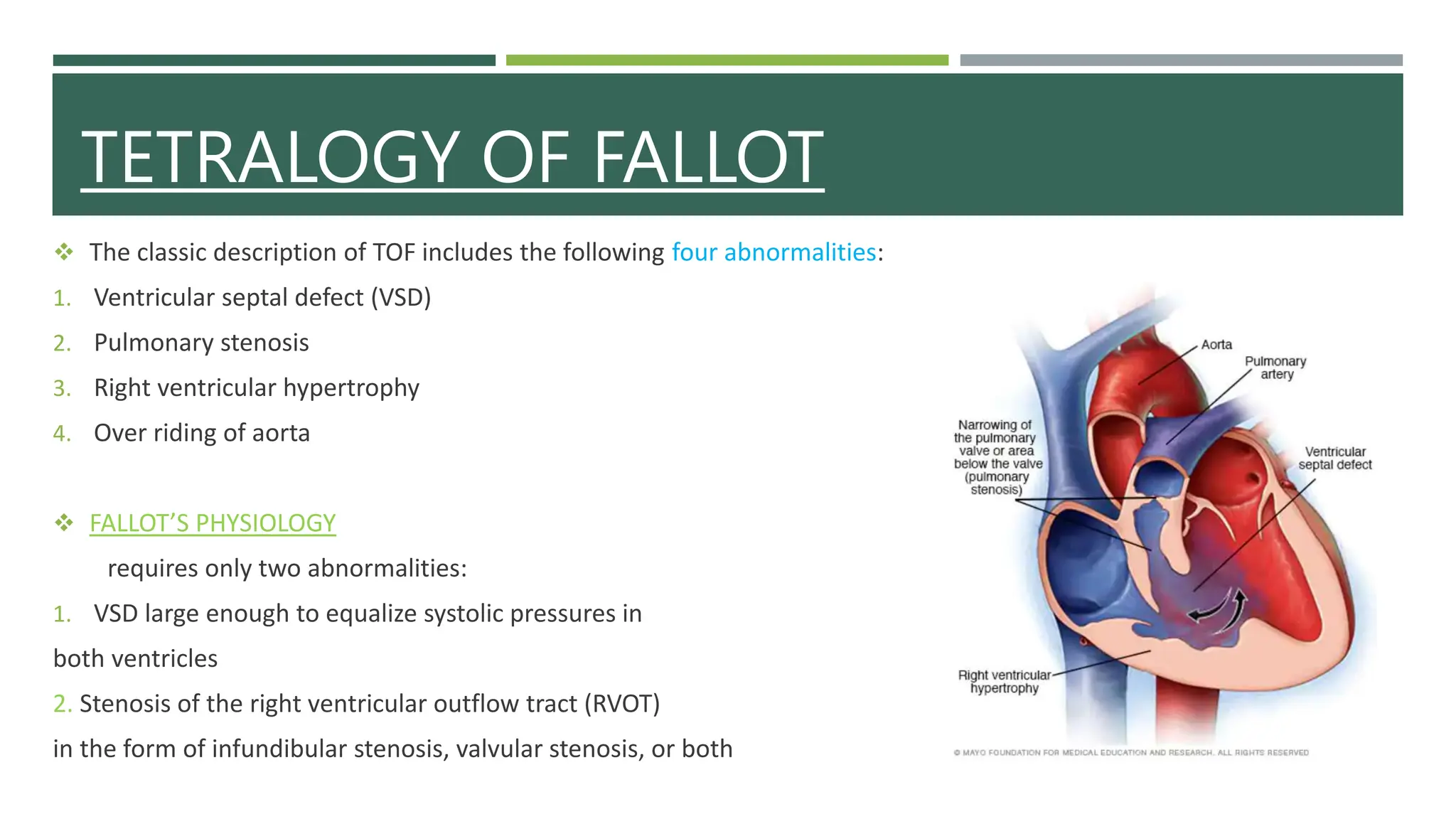 TETRALOGY OF FALLOT

❖ The classic description of TOF includes the following four abnormalities:
1. Ventricular septal defect (VSD)
2. Pulmonary stenosis
3. Right ventricular hypertrophy
4. Over riding of aorta

❖ FALLOT'S PHYSIOLOGY
requires only two abnormalities:
1. VSD large enough to equalize systolic pressures in both ventricles
2. Stenosis of the right ventricular outflow tract (RVOT) in the form of infundibular stenosis, valvular stenosis, or both

Aorta

Pulmonary artery

Narrowing of the pulmonary valve or area below the valve (pulmonary stenosis)

Ventricular septal defect

Right ventricular hypertrophy

© MAYO FOUNDATION FOR MEDICAL EDUCATION AND RESEARCH. ALL RIGHTS RESERVED